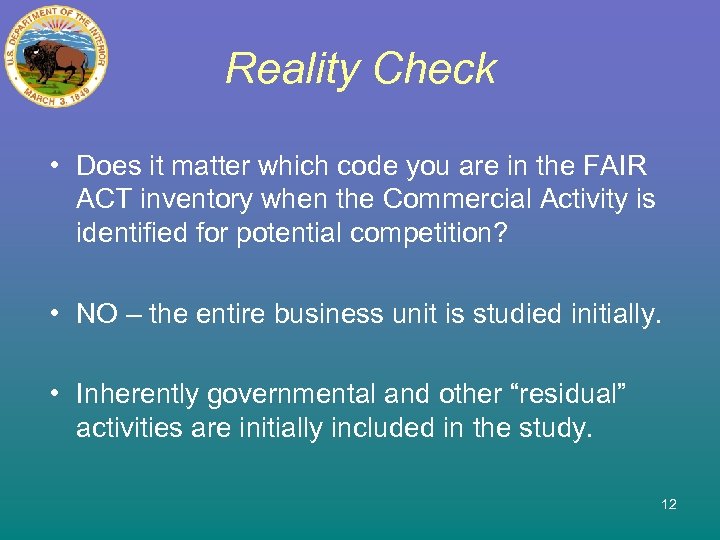 U.S. DEPARTMENT OF THE INTERIOR
MARCH 3, 1849

Reality Check

• Does it matter which code you are in the FAIR ACT inventory when the Commercial Activity is identified for potential competition?

• NO – the entire business unit is studied initially.

• Inherently governmental and other “residual” activities are initially included in the study.

12